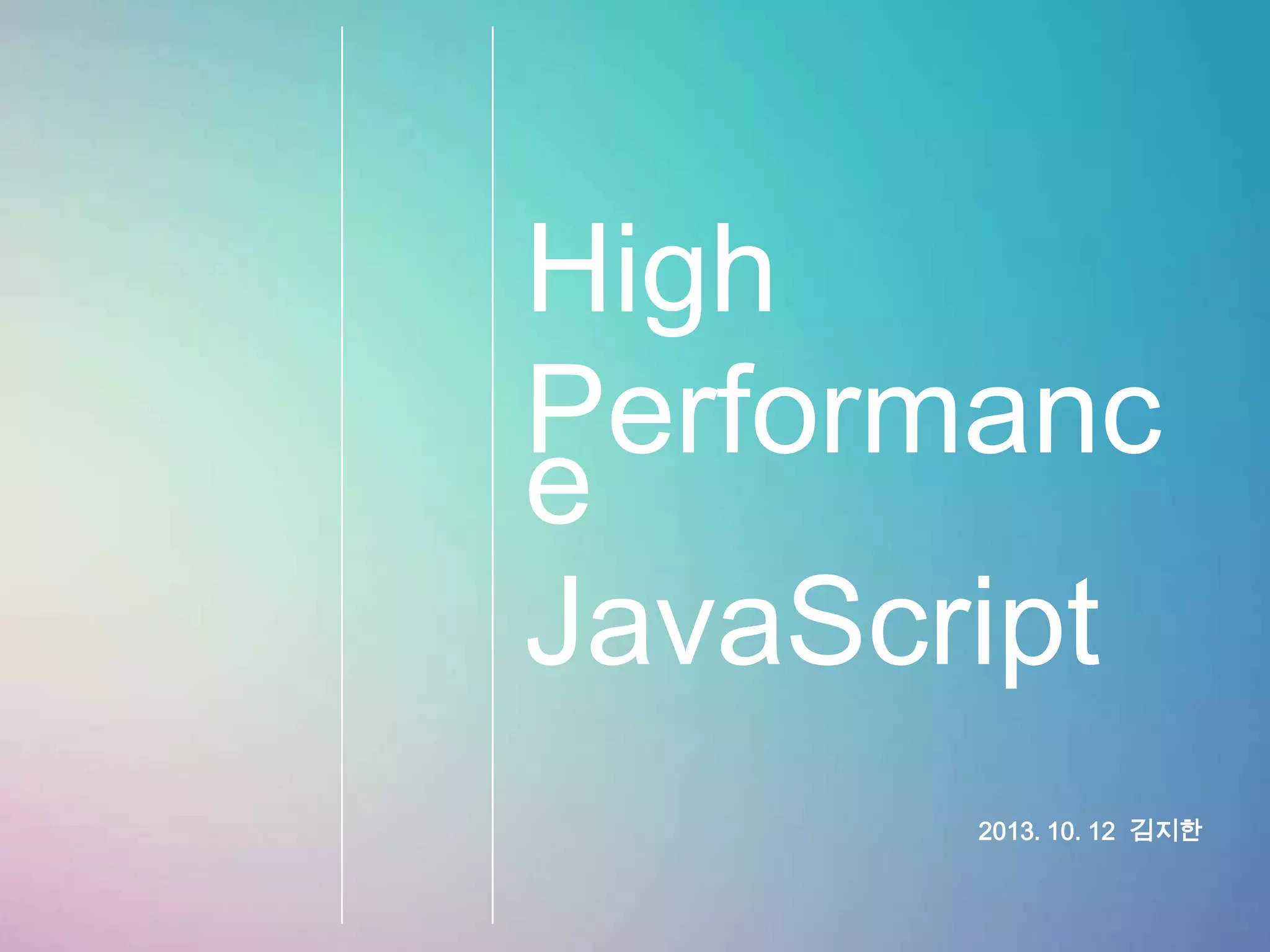 High Performance JavaScript

2013. 10. 12 김지한